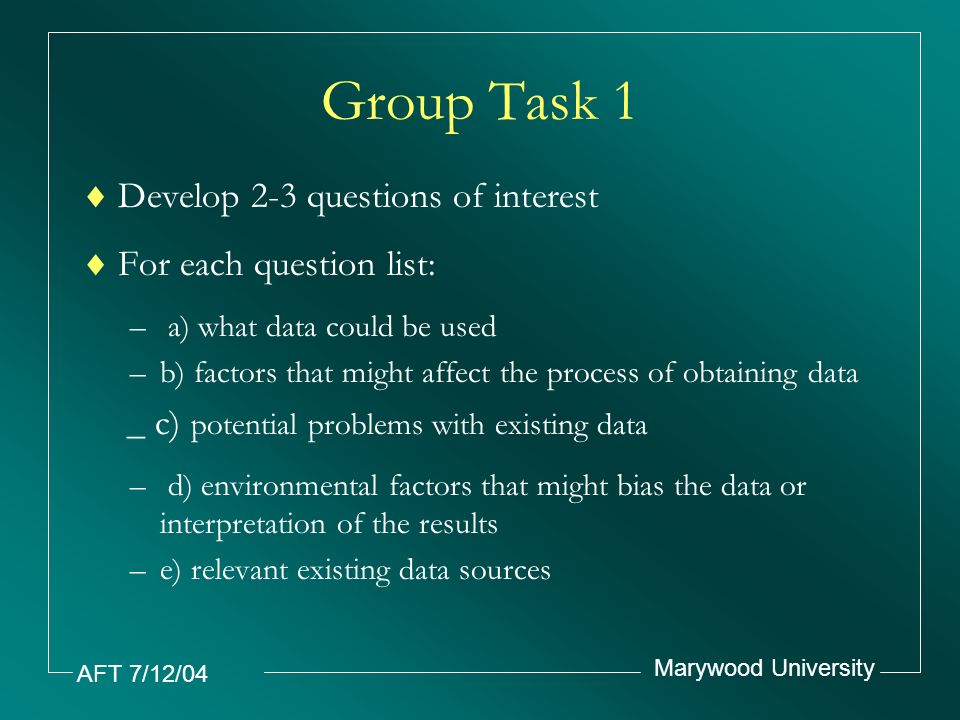 Group Task 1

♦ Develop 2-3 questions of interest

♦ For each question list:

– a) what data could be used

– b) factors that might affect the process of obtaining data

_ c) potential problems with existing data

– d) environmental factors that might bias the data or interpretation of the results

– e) relevant existing data sources

AFT 7/12/04

Marywood University